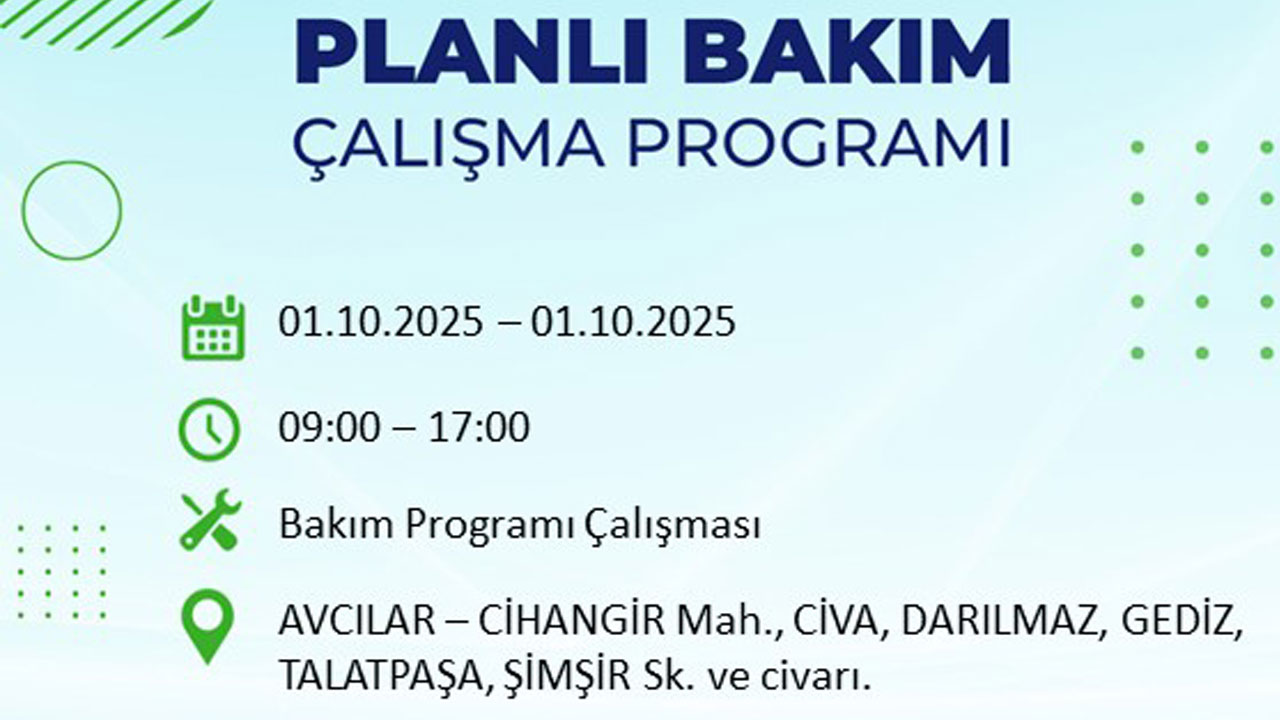 PLANLI BAKIM
ÇALIŞMA PROGRAMI

01.10.2025 – 01.10.2025

09:00 – 17:00

Bakım Programı Çalışması

AVCILAR – CİHANGİR Mah., CİVA, DARILMAZ, GEDİZ, TALATPAŞA, ŞİMŞİR Sk. ve civarı.